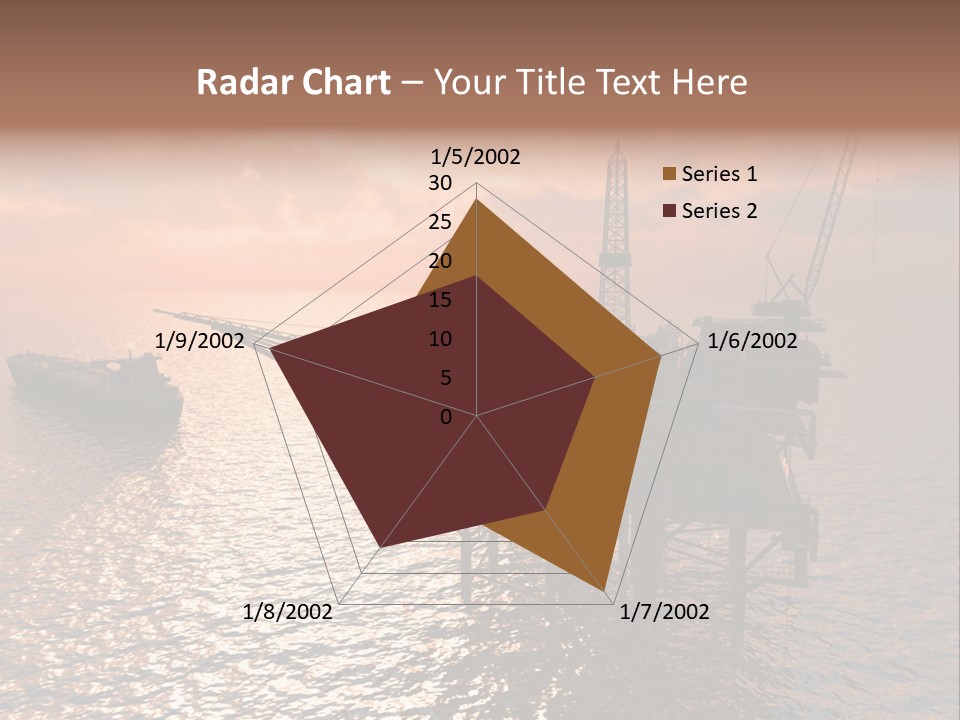 Radar Chart – Your Title Text Here

1/5/2002
30
25
20
15
10
5
0
1/6/2002
1/7/2002
1/8/2002
1/9/2002

Series 1
Series 2